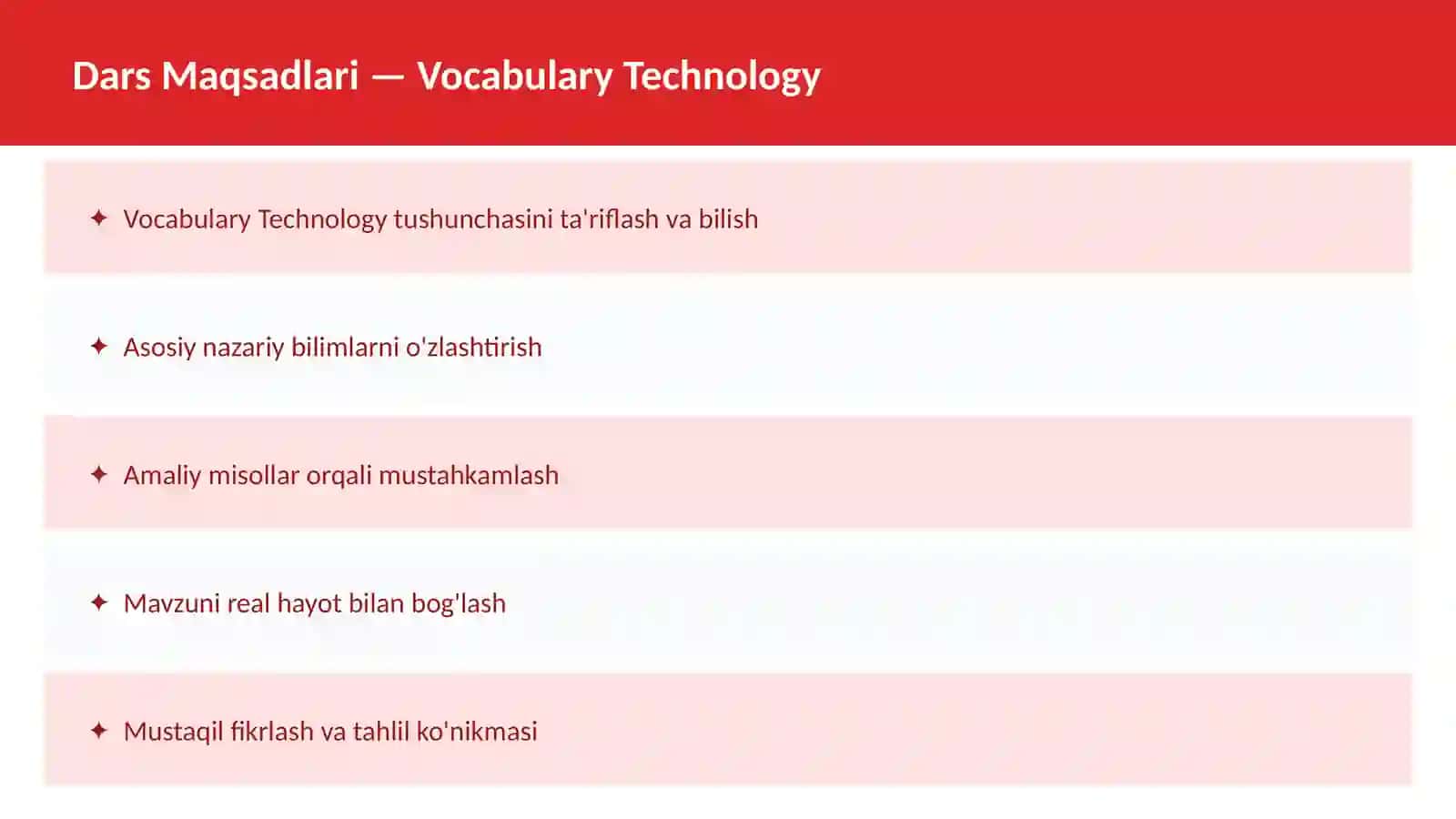 Dars Maqsadlari — Vocabulary Technology

✦ Vocabulary Technology tushunchasini ta'riflash va bilish

✦ Asosiy nazariy bilimlarni o'zlashtirish

✦ Amaliy misollar orqali mustahkamlash

✦ Mavzuni real hayot bilan bog'lash

✦ Mustaqil fikrlash va tahlil ko'nikmasi